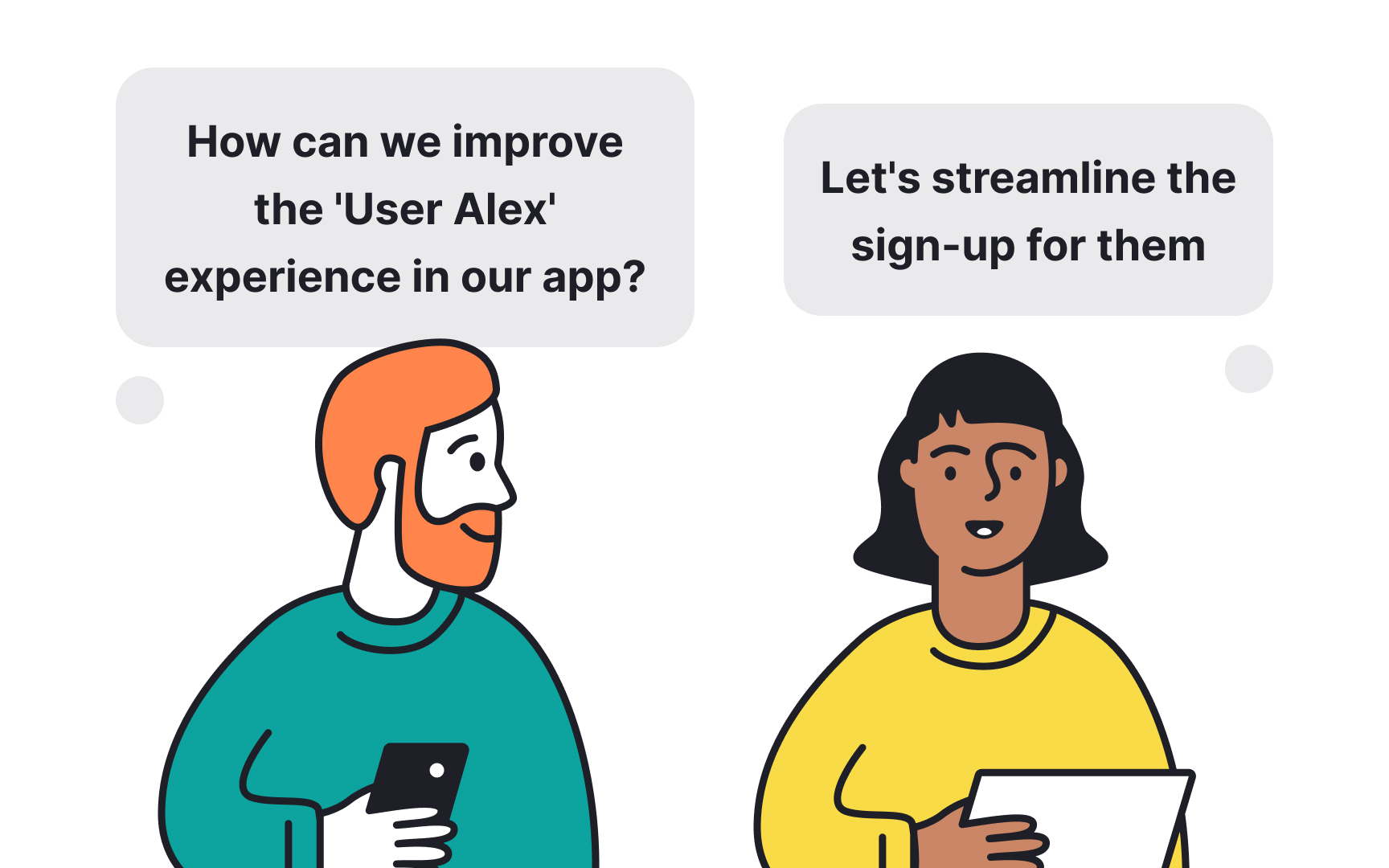 How can we improve the 'User Alex' experience in our app?

Let's streamline the sign-up for them